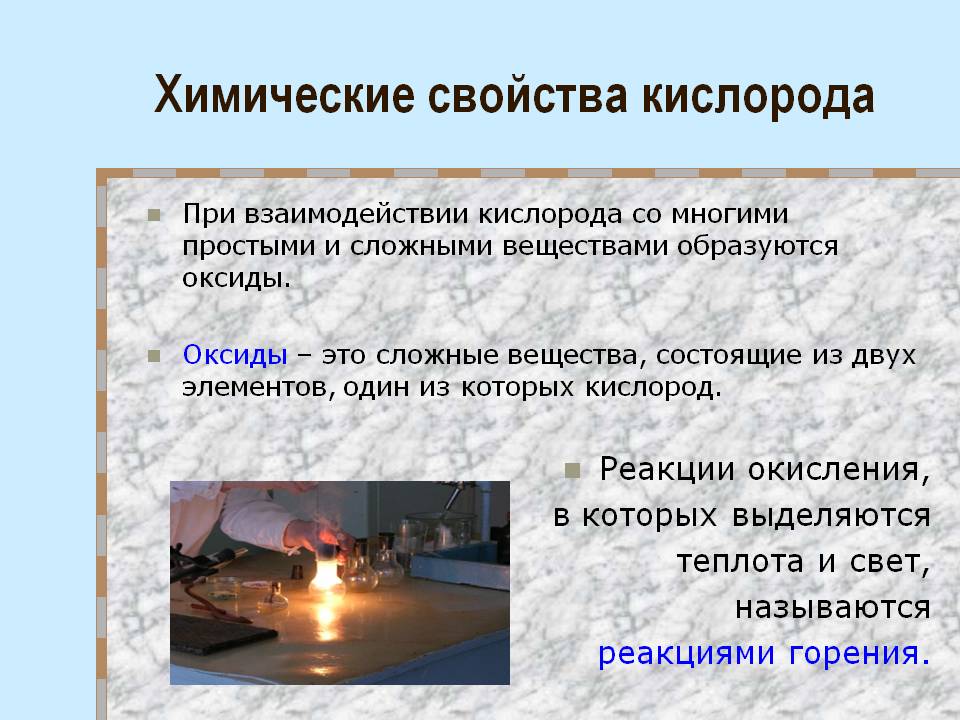 Химические свойства кислорода

При взаимодействии кислорода со многими простыми и сложными веществами образуются оксиды.

Оксиды – это сложные вещества, состоящие из двух элементов, один из которых кислород.

Реакции окисления, в которых выделяются теплота и свет, называются реакциями горения.